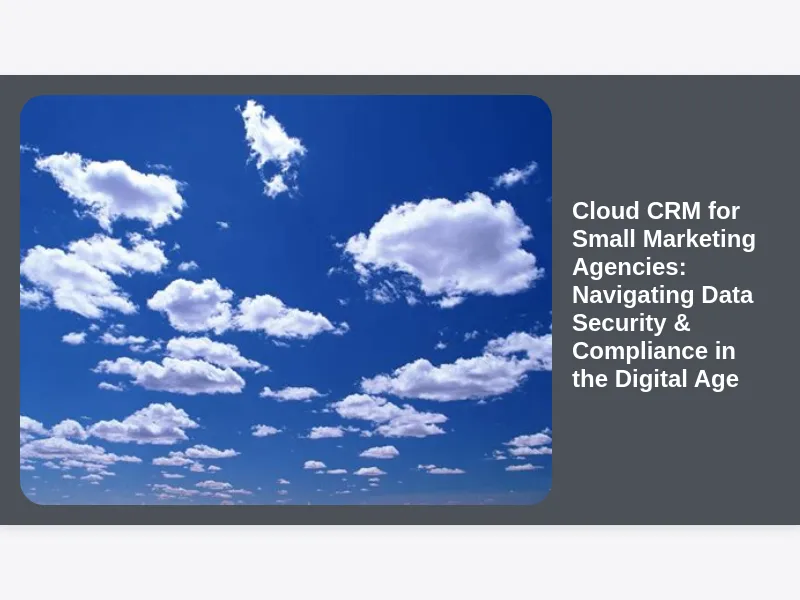 Cloud CRM for Small Marketing Agencies: Navigating Data Security & Compliance in the Digital Age